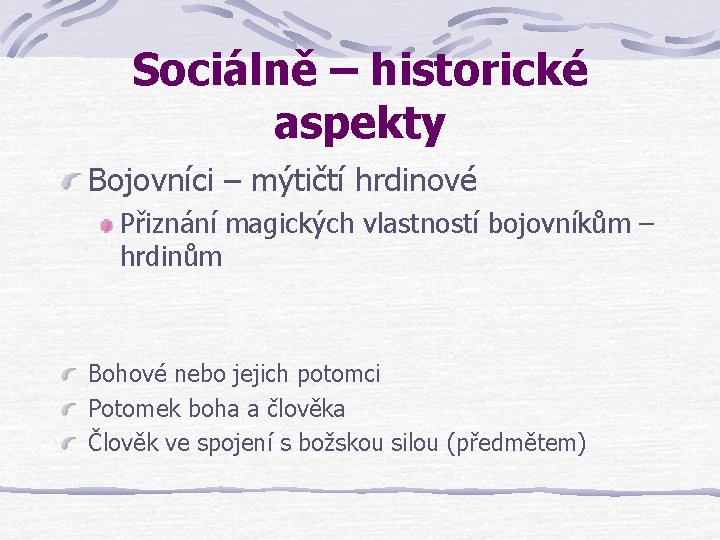 Sociálně – historické aspekty

Bojovníci – mýtičtí hrdinové

Přiznání magických vlastností bojovníkům – hrdinům

Bohové nebo jejich potomci

Potomek boha a člověka

Člověk ve spojení s božskou silou (předmětem)